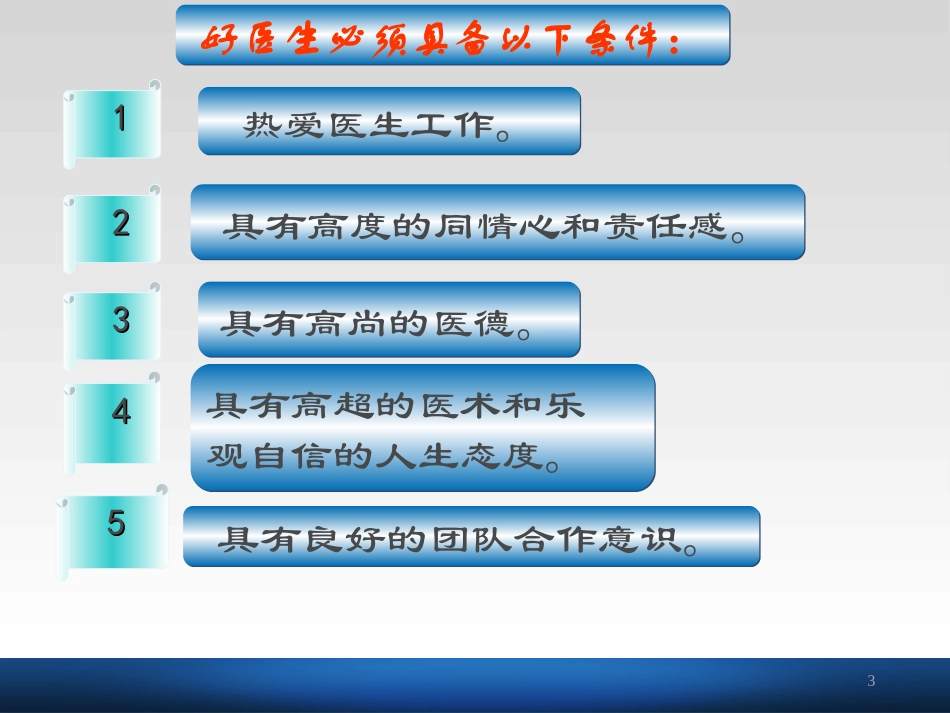 好医生必须具备以下条件：

1

热爱医生工作。

2

具有高度的同情心和责任感。

3

具有高尚的医德。

4

具有高超的医术和乐观自信的人生态度。

5

具有良好的团队合作意识。

3